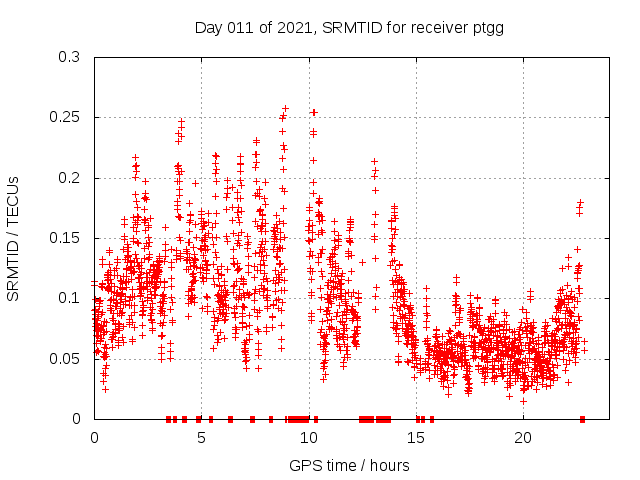 Day 011 of 2021, SRMTID for receiver ptgg

SRMTID / TECUs

0.3
0.25
0.2
0.15
0.1
0.05
0

0
5
10
15
20

GPS time / hours